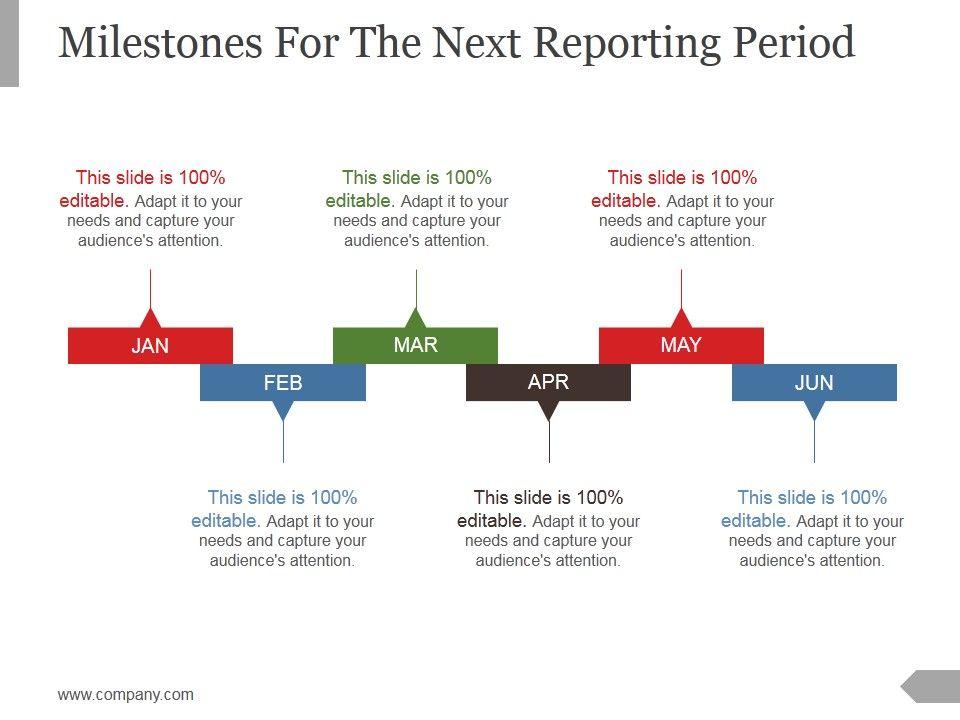 Milestones For The Next Reporting Period

This slide is 100% editable. Adapt it to your needs and capture your audience's attention.

This slide is 100% editable. Adapt it to your needs and capture your audience's attention.

This slide is 100% editable. Adapt it to your needs and capture your audience's attention.

JAN

FEB

MAR

APR

MAY

JUN

This slide is 100% editable. Adapt it to your needs and capture your audience's attention.

This slide is 100% editable. Adapt it to your needs and capture your audience's attention.

This slide is 100% editable. Adapt it to your needs and capture your audience's attention.

www.company.com